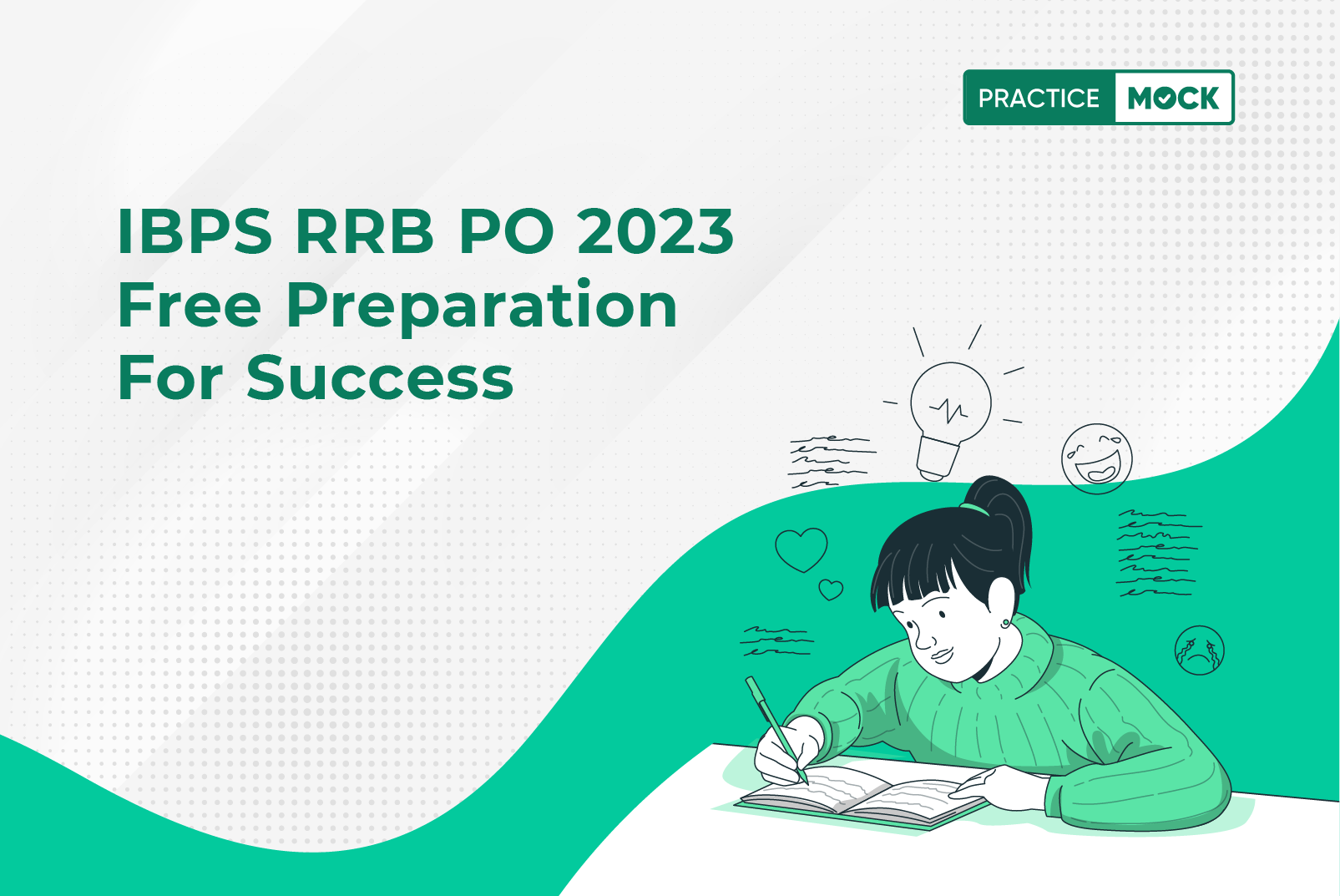 PRACTICE MOCK

IBPS RRB PO 2023
Free Preparation
For Success